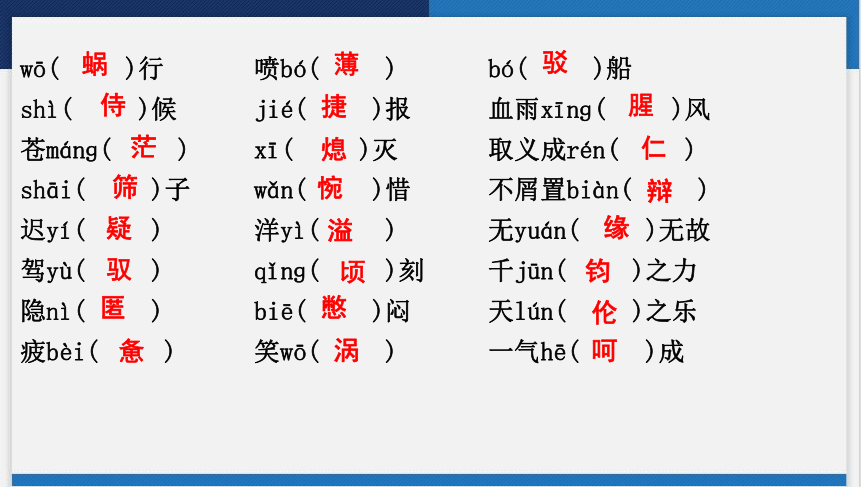 wō( 蜗 )行
shì( 侍 )候
苍máng( 茫 )
shāi( 筛 )子
迟yí( 疑 )
驾yù( 驭 )
隐nì( 匿 )
疲bèi( 惫 )

喷bó( 薄 )
jié( 捷 )报
xī( 熄 )灭
wǎn( 惋 )惜
洋yì( 溢 )
qǐng( 顷 )刻
biē( 憋 )闷
笑wō( 涡 )

bó( 驳 )船
血雨xīng( 腥 )风
取义成rén( 仁 )
不屑置biàn( 辩 )
无yuán( 缘 )无故
千jūn( 钧 )之力
天lún( 伦 )之乐
一气hē( 呵 )成